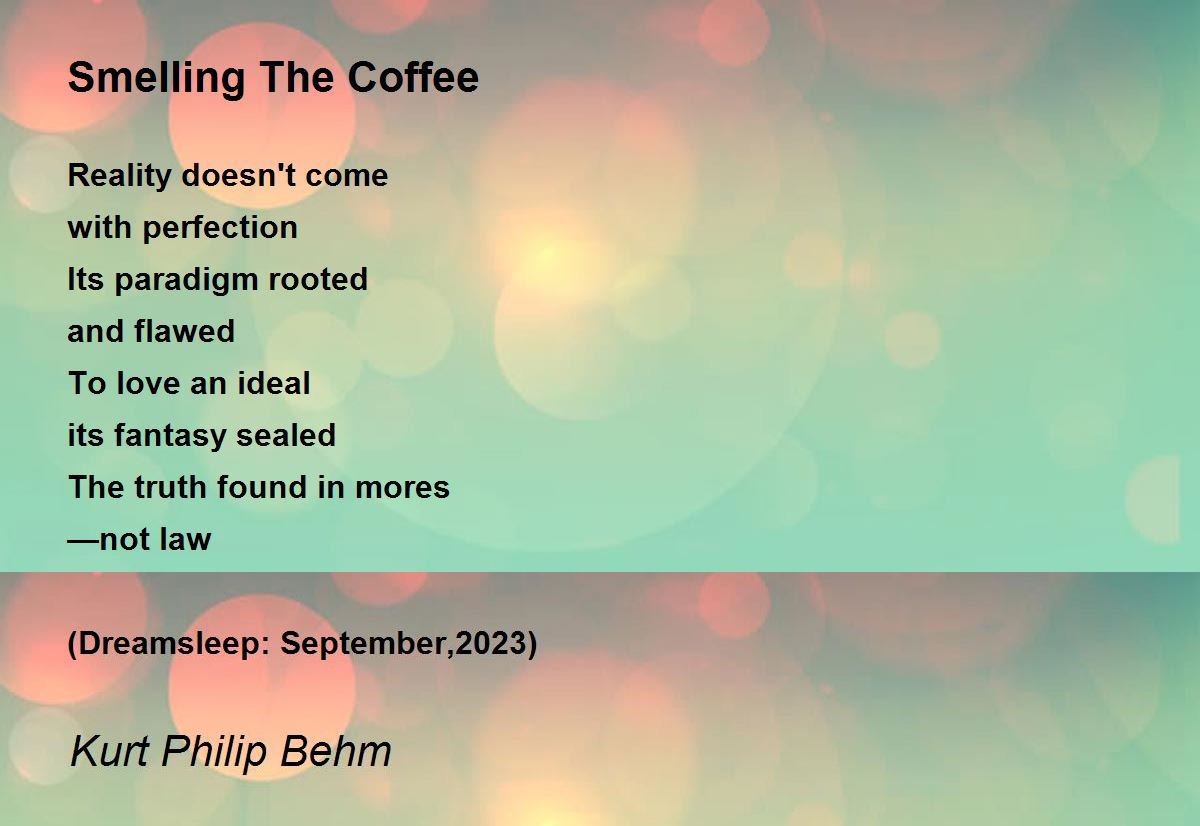 Smelling The Coffee

Reality doesn't come
with perfection
Its paradigm rooted
and flawed
To love an ideal
its fantasy sealed
The truth found in mores
—not law

(Dreamsleep: September,2023)

Kurt Philip Behm